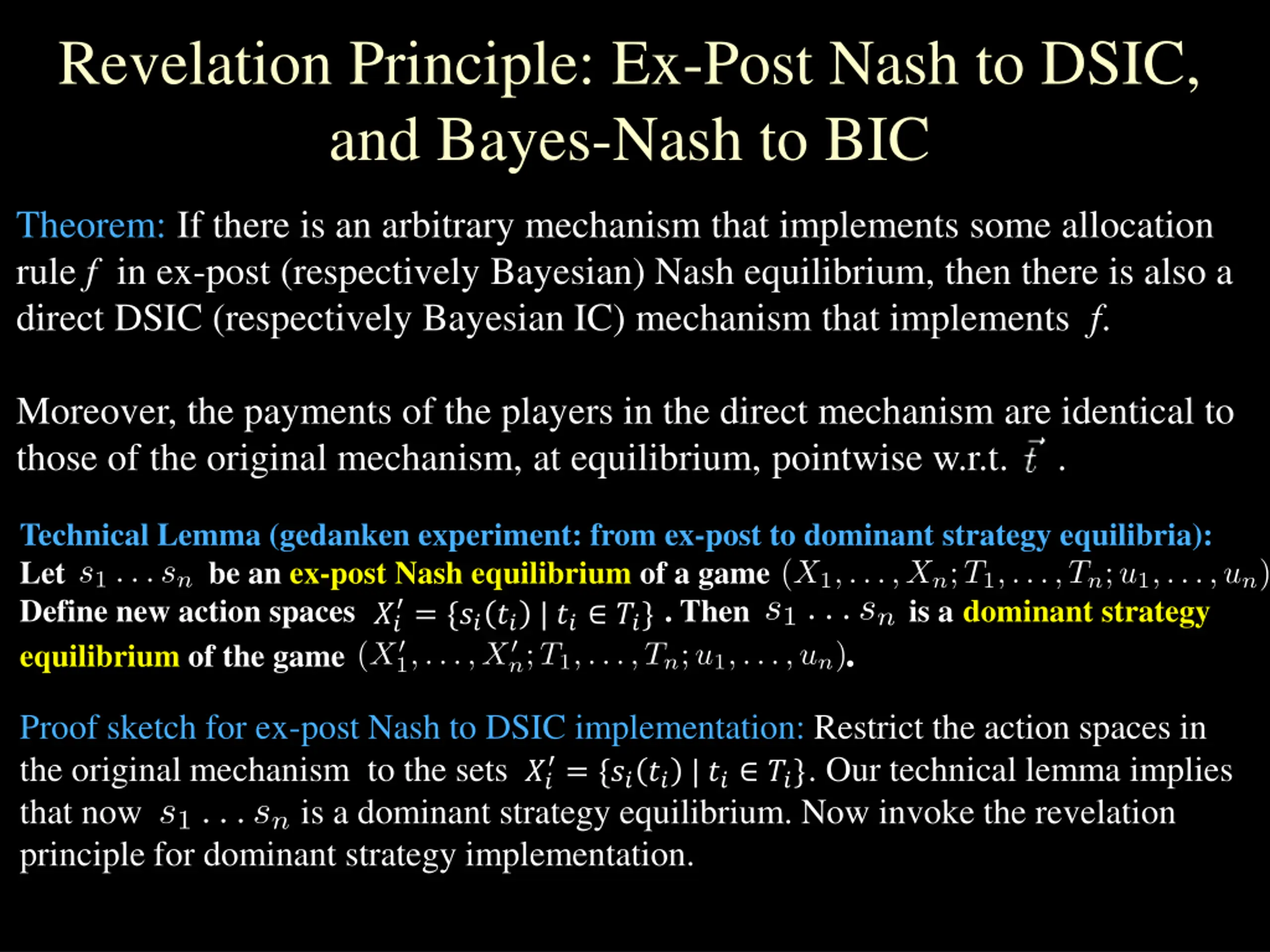 Revelation Principle: Ex-Post Nash to DSIC, and Bayes-Nash to BIC

Theorem: If there is an arbitrary mechanism that implements some allocation rule $f$ in ex-post (respectively Bayesian) Nash equilibrium, then there is also a direct DSIC (respectively Bayesian IC) mechanism that implements $f$.

Moreover, the payments of the players in the direct mechanism are identical to those of the original mechanism, at equilibrium, pointwise w.r.t. $\vec{t}$ .

Technical Lemma (gedanken experiment: from ex-post to dominant strategy equilibria): Let $s_1 \ldots s_n$ be an ex-post Nash equilibrium of a game $(X_1, \ldots, X_n; T_1, \ldots, T_n; u_1, \ldots, u_n)$ Define new action spaces $X_i' = \{s_i(t_i) \mid t_i \in T_i\}$ . Then $s_1 \ldots s_n$ is a dominant strategy equilibrium of the game $(X_1', \ldots, X_n'; T_1, \ldots, T_n; u_1, \ldots, u_n)$.

Proof sketch for ex-post Nash to DSIC implementation: Restrict the action spaces in the original mechanism to the sets $X_i' = \{s_i(t_i) \mid t_i \in T_i\}$. Our technical lemma implies that now $s_1 \ldots s_n$ is a dominant strategy equilibrium. Now invoke the revelation principle for dominant strategy implementation.